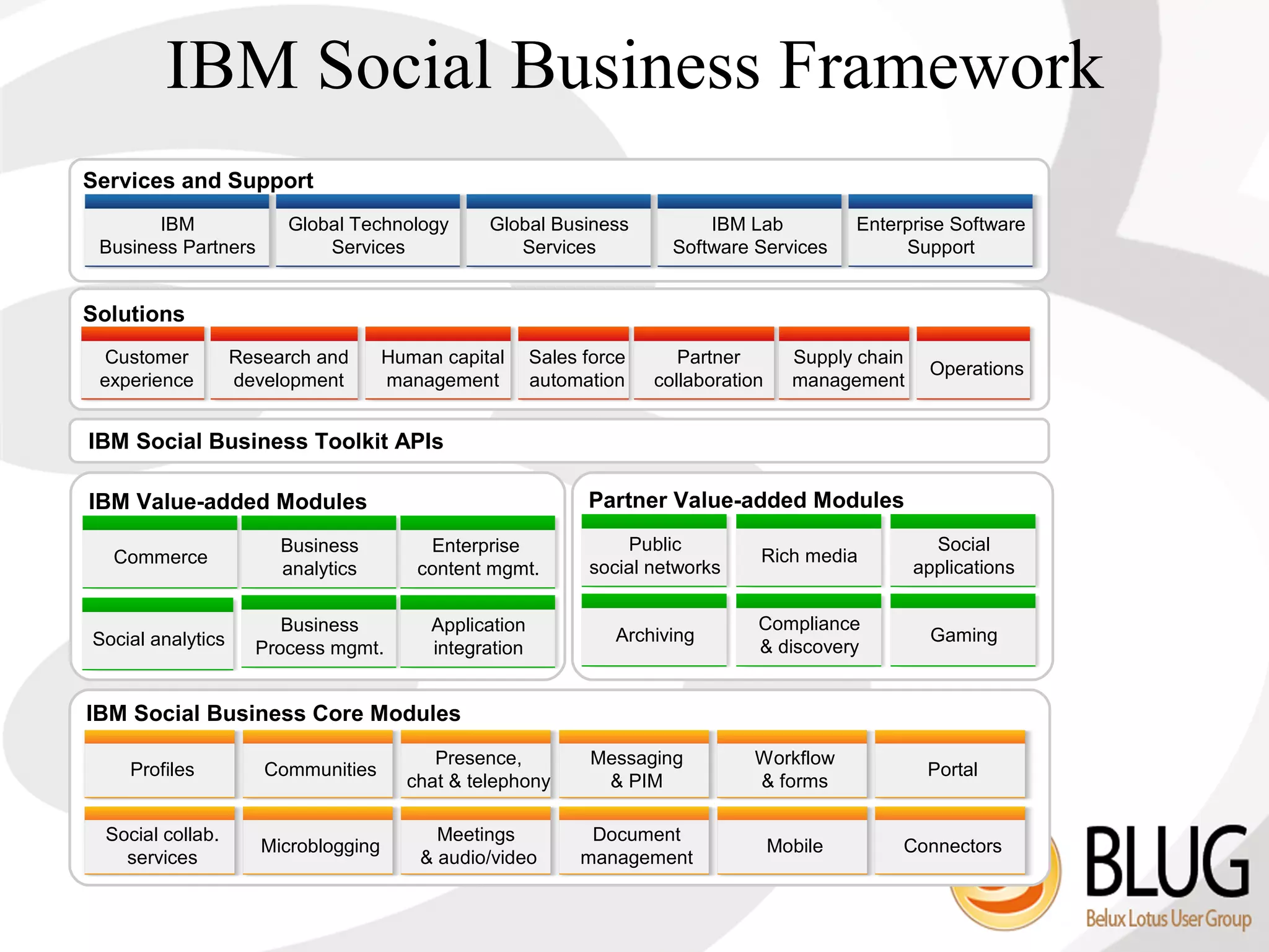 IBM Social Business Framework

Services and Support

IBM Business Partners

Global Technology Services

Global Business Services

IBM Lab Software Services

Enterprise Software Support

Solutions

Customer experience

Research and development

Human capital management

Sales force automation

Partner collaboration

Supply chain management

Operations

IBM Social Business Toolkit APIs

IBM Value-added Modules

Commerce

Business analytics

Enterprise content mgmt.

Social analytics

Business Process mgmt.

Application integration

Partner Value-added Modules

Public social networks

Rich media

Social applications

Archiving

Compliance & discovery

Gaming

IBM Social Business Core Modules

Profiles

Communities

Presence, chat & telephony

Messaging & PIM

Workflow & forms

Portal

Social collab. services

Microblogging

Meetings & audio/video

Document management

Mobile

Connectors

BLUG
Belux Lotus User Group